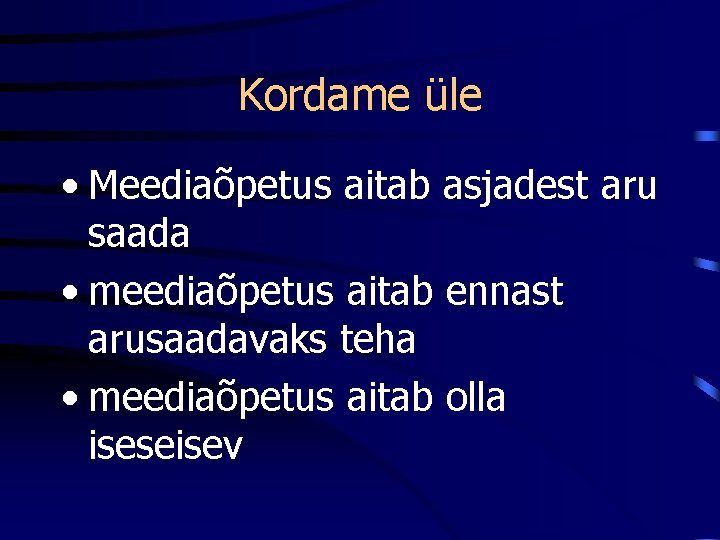 Kordame üle

• Meediaõpetus aitab asjadest aru saada
• meediaõpetus aitab ennast arusaadavaks teha
• meediaõpetus aitab olla iseseisev